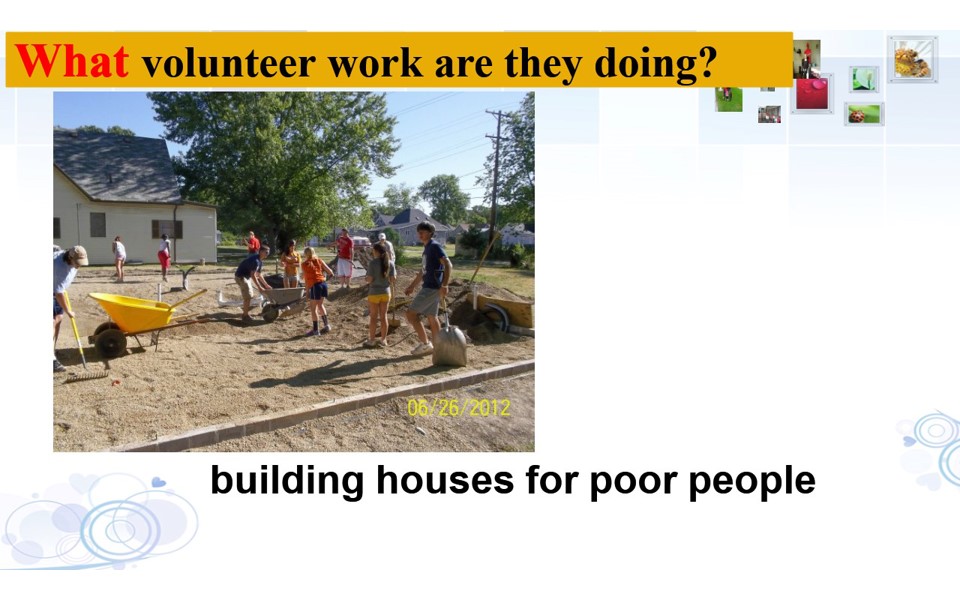 What volunteer work are they doing?

06/26/2012

building houses for poor people